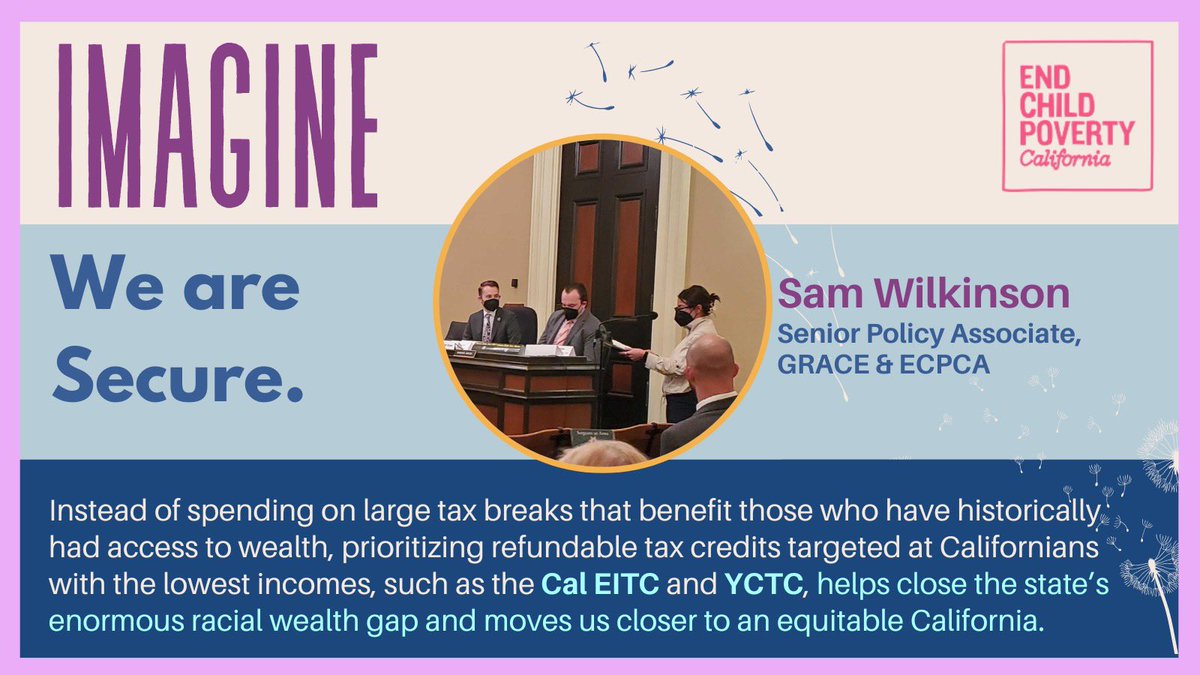 IMAGINE

END CHILD POVERTY California

We are Secure.

Sam Wilkinson

Senior Policy Associate, GRACE & ECPCA

Instead of spending on large tax breaks that benefit those who have historically had access to wealth, prioritizing refundable tax credits targeted at Californians with the lowest incomes, such as the Cal EITC and YCTC, helps close the state's enormous racial wealth gap and moves us closer to an equitable California.